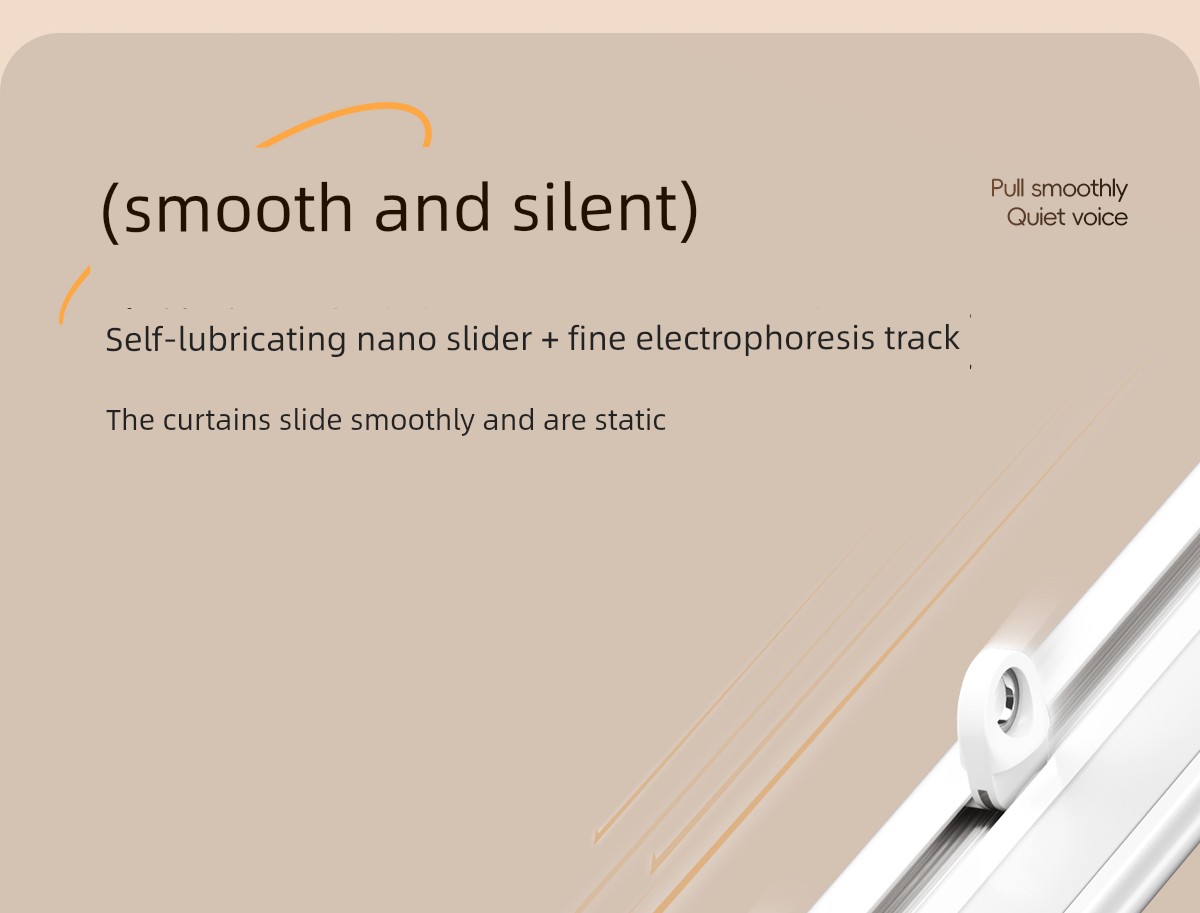 (smooth and silent)

Pull smoothly
Quiet voice

Self-lubricating nano slider + fine electrophoresis track

The curtains slide smoothly and are static